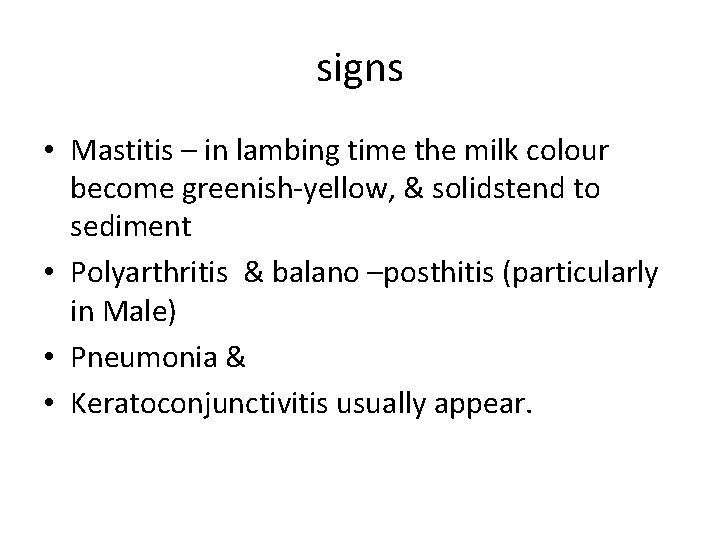 signs

• Mastitis – in lambing time the milk colour become greenish-yellow, & solidstend to sediment
• Polyarthritis & balano –posthitis (particularly in Male)
• Pneumonia &
• Keratoconjunctivitis usually appear.